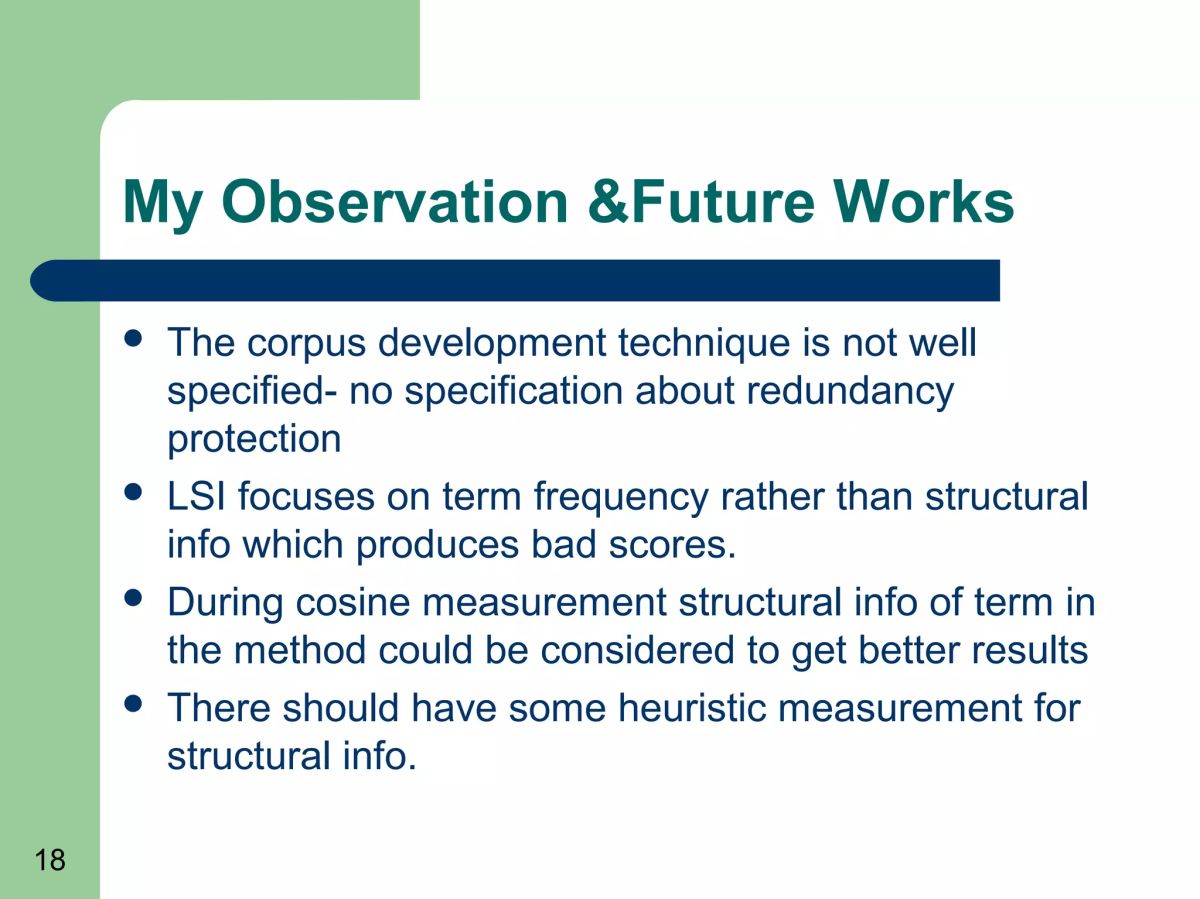 My Observation &Future Works

- The corpus development technique is not well specified- no specification about redundancy protection
- LSI focuses on term frequency rather than structural info which produces bad scores.
- During cosine measurement structural info of term in the method could be considered to get better results
- There should have some heuristic measurement for structural info.

18